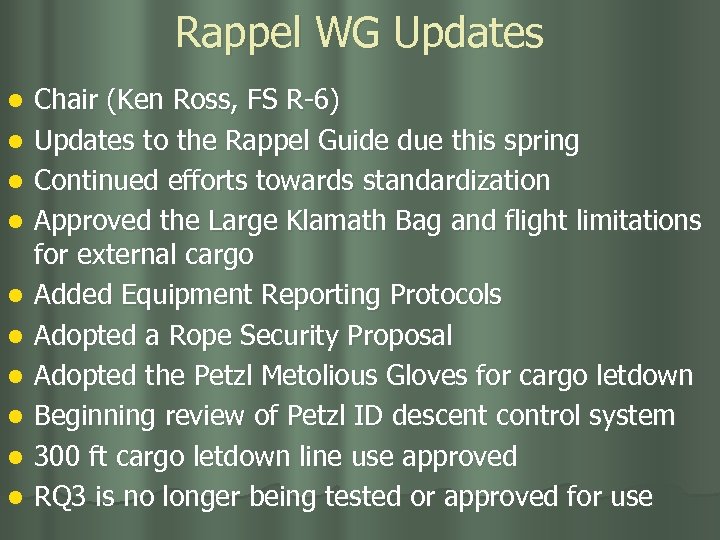 Rappel WG Updates

- Chair (Ken Ross, FS R-6)
- Updates to the Rappel Guide due this spring
- Continued efforts towards standardization
- Approved the Large Klamath Bag and flight limitations for external cargo
- Added Equipment Reporting Protocols
- Adopted a Rope Security Proposal
- Adopted the Petzl Metolious Gloves for cargo letdown
- Beginning review of Petzl ID descent control system
- 300 ft cargo letdown line use approved
- RQ3 is no longer being tested or approved for use